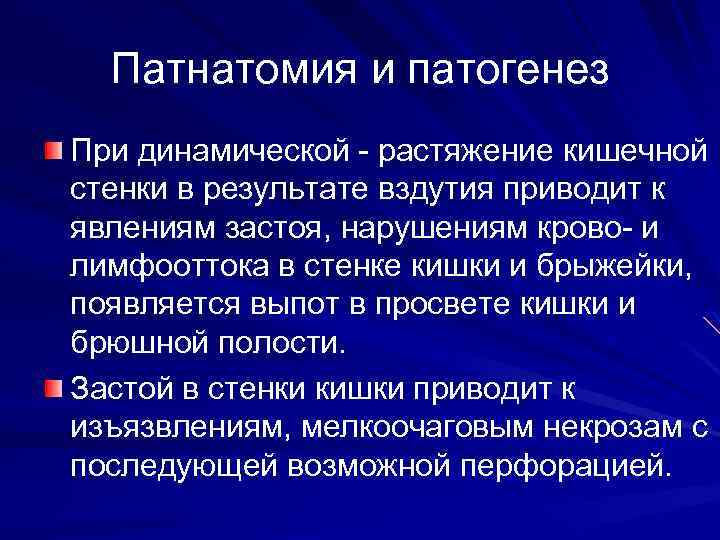 Патнатомия и патогенез

При динамической - растяжение кишечной стенки в результате вздутия приводит к явлениям застоя, нарушениям крово- и лимфооттока в стенке кишки и брыжейки, появляется выпот в просвете кишки и брюшной полости.

Застой в стенки кишки приводит к изъязвлениям, мелкоочаговым некрозам с последующей возможной перфорацией.